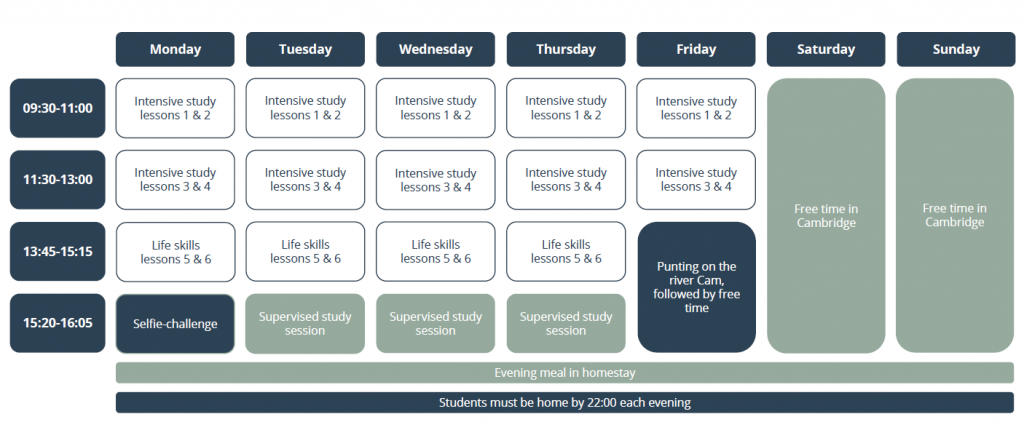 | | Monday | Tuesday | Wednesday | Thursday | Friday | Saturday | Sunday |
|---|---|---|---|---|---|---|---|
| 09:30-11:00 | Intensive study lessons 1 & 2 | Intensive study lessons 1 & 2 | Intensive study lessons 1 & 2 | Intensive study lessons 1 & 2 | Intensive study lessons 1 & 2 | Free time in Cambridge | Free time in Cambridge |
| 11:30-13:00 | Intensive study lessons 3 & 4 | Intensive study lessons 3 & 4 | Intensive study lessons 3 & 4 | Intensive study lessons 3 & 4 | Intensive study lessons 3 & 4 | | |
| 13:45-15:15 | Life skills lessons 5 & 6 | Life skills lessons 5 & 6 | Life skills lessons 5 & 6 | Life skills lessons 5 & 6 | Punting on the river Cam, followed by free time | | |
| 15:20-16:05 | Selfie-challenge | Supervised study session | Supervised study session | Supervised study session | | | |

Evening meal in homestay

Students must be home by 22:00 each evening